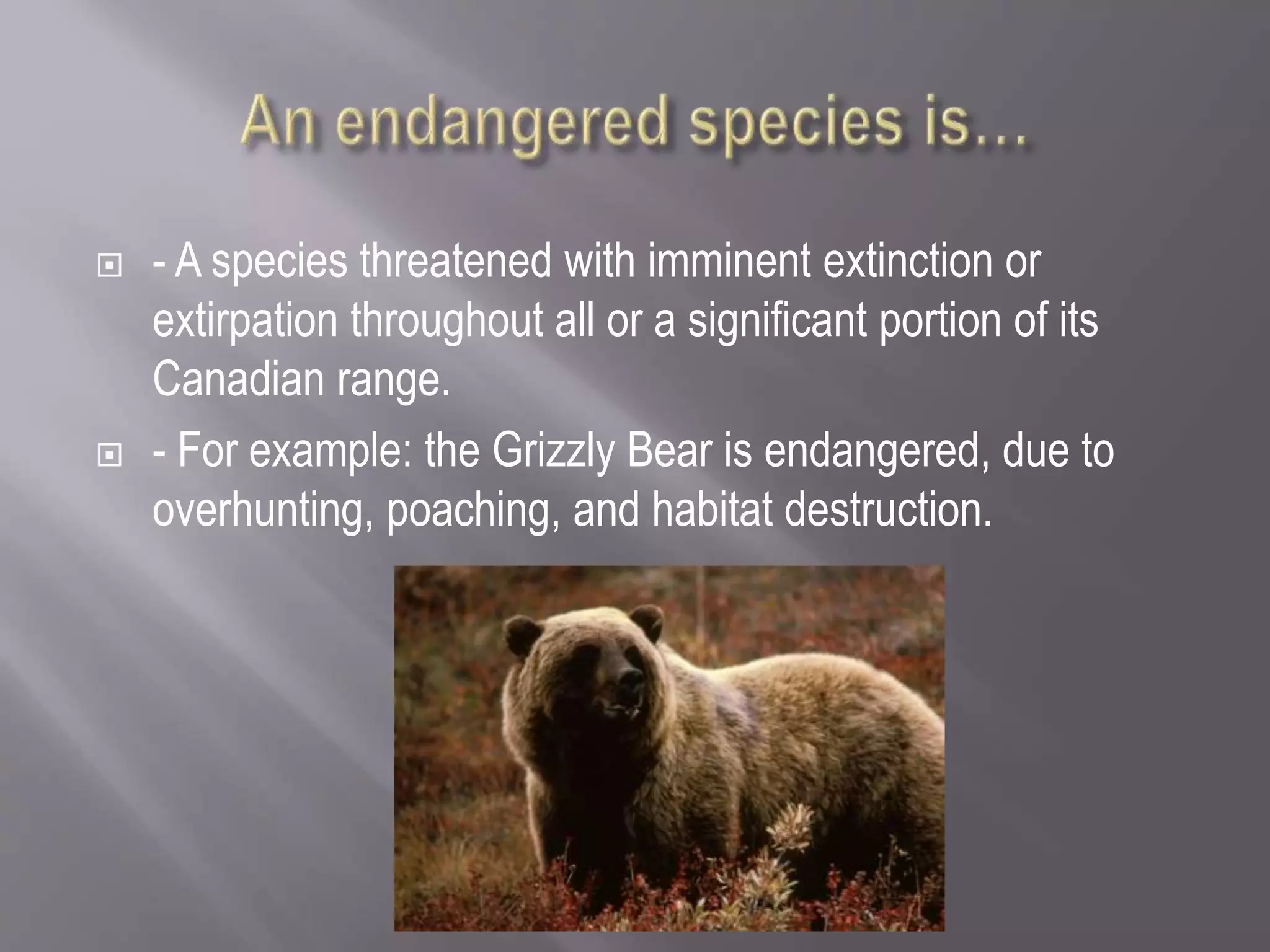 An endangered species is...

- A species threatened with imminent extinction or extirpation throughout all or a significant portion of its Canadian range.

- For example: the Grizzly Bear is endangered, due to overhunting, poaching, and habitat destruction.